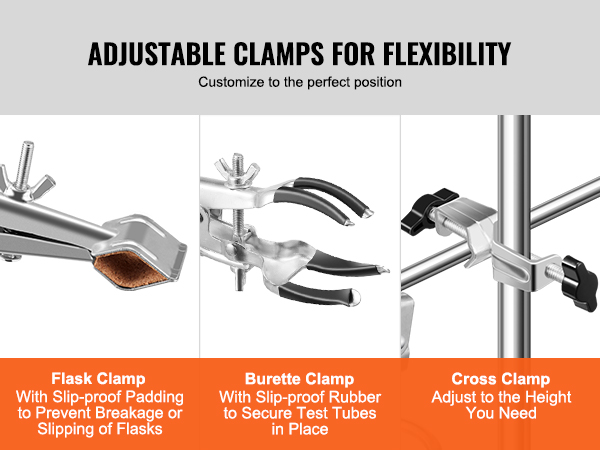 ADJUSTABLE CLAMPS FOR FLEXIBILITY

Customize to the perfect position

Flask Clamp
With Slip-proof Padding to Prevent Breakage or Slipping of Flasks

Burette Clamp
With Slip-proof Rubber to Secure Test Tubes in Place

Cross Clamp
Adjust to the Height You Need